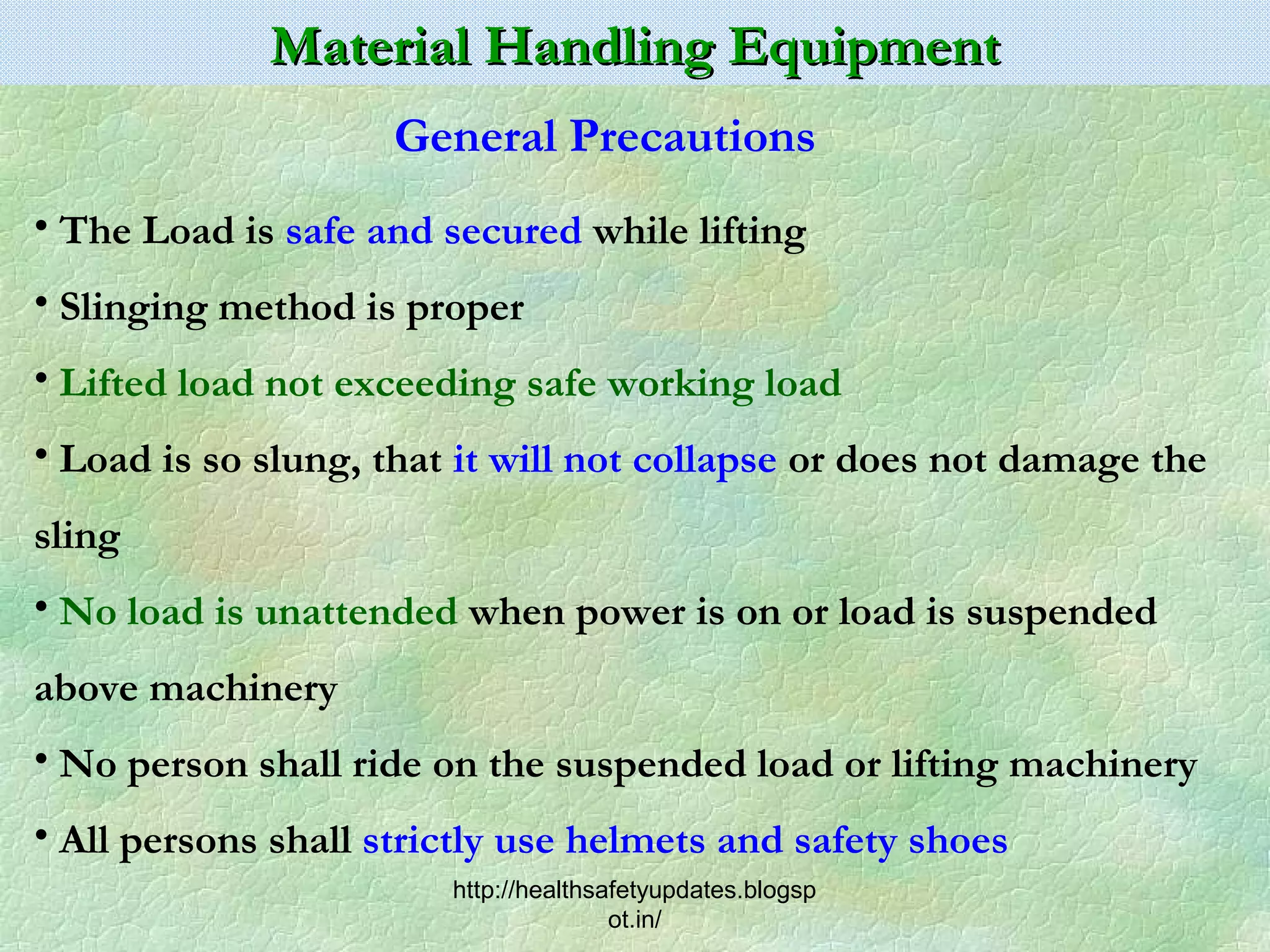 Material Handling Equipment

General Precautions

• The Load is safe and secured while lifting

• Slinging method is proper

• Lifted load not exceeding safe working load

• Load is so slung, that it will not collapse or does not damage the sling

• No load is unattended when power is on or load is suspended above machinery

• No person shall ride on the suspended load or lifting machinery

• All persons shall strictly use helmets and safety shoes

http://healthsafetyupdates.blogspot.in/